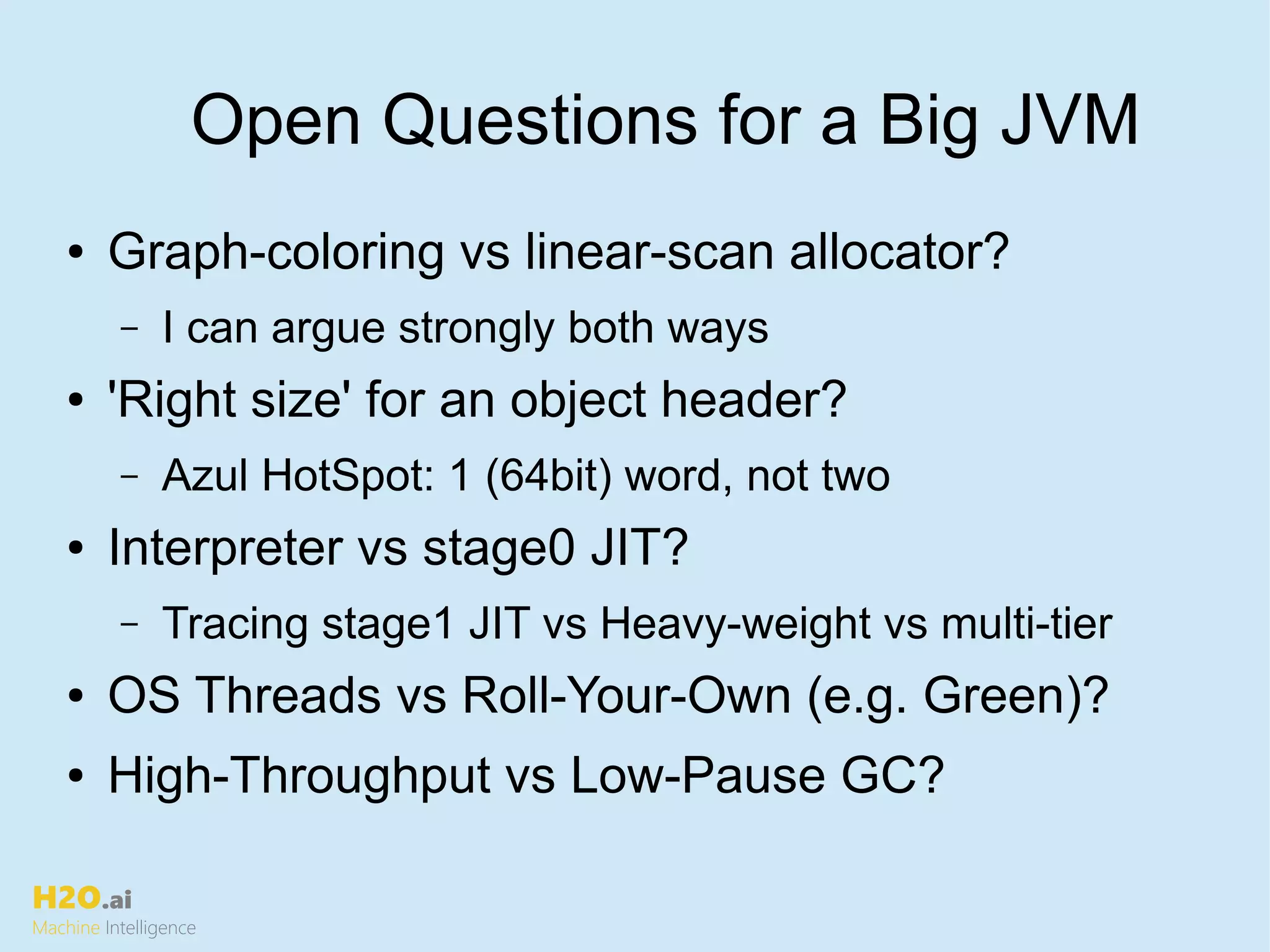 Open Questions for a Big JVM

• Graph-coloring vs linear-scan allocator?
  – I can argue strongly both ways
• 'Right size' for an object header?
  – Azul HotSpot: 1 (64bit) word, not two
• Interpreter vs stage0 JIT?
  – Tracing stage1 JIT vs Heavy-weight vs multi-tier
• OS Threads vs Roll-Your-Own (e.g. Green)?
• High-Throughput vs Low-Pause GC?

H2O.ai
Machine Intelligence